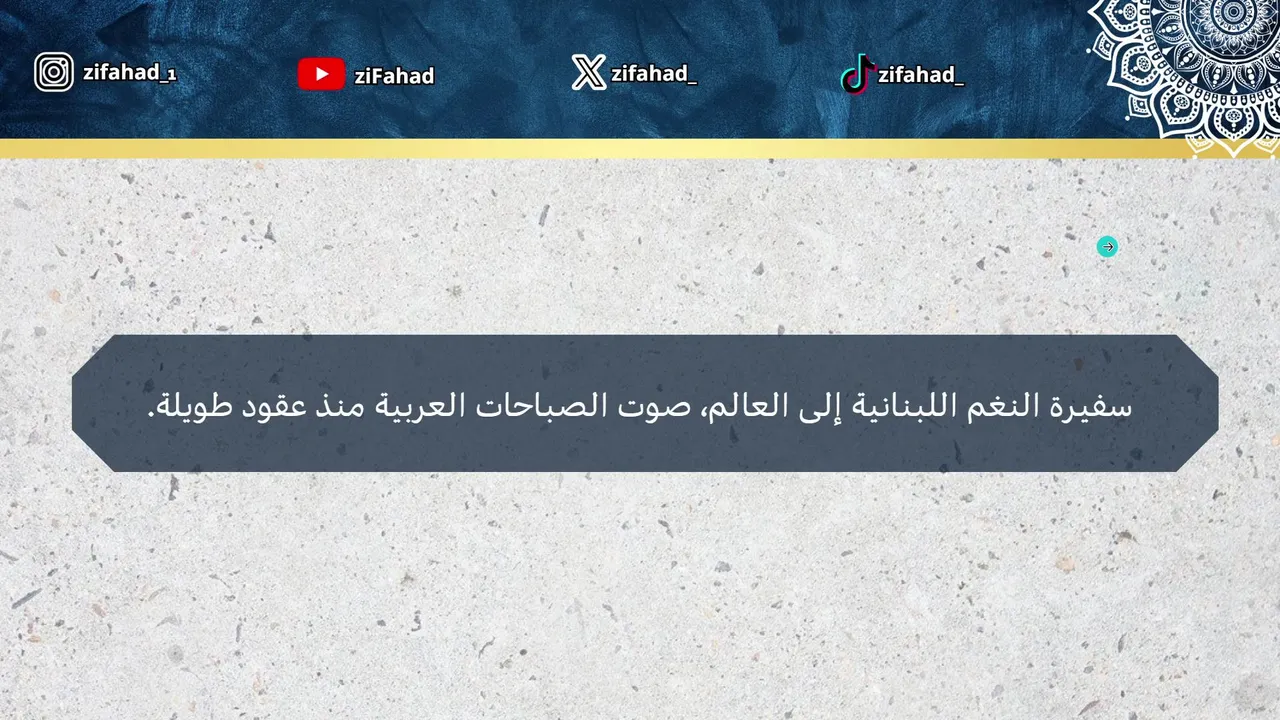 zifahad_1
ziFahad
zifahad_
zifahad_

سفيرة النغم اللبنانية إلى العالم، صوت الصباحات العربية منذ عقود طويلة.